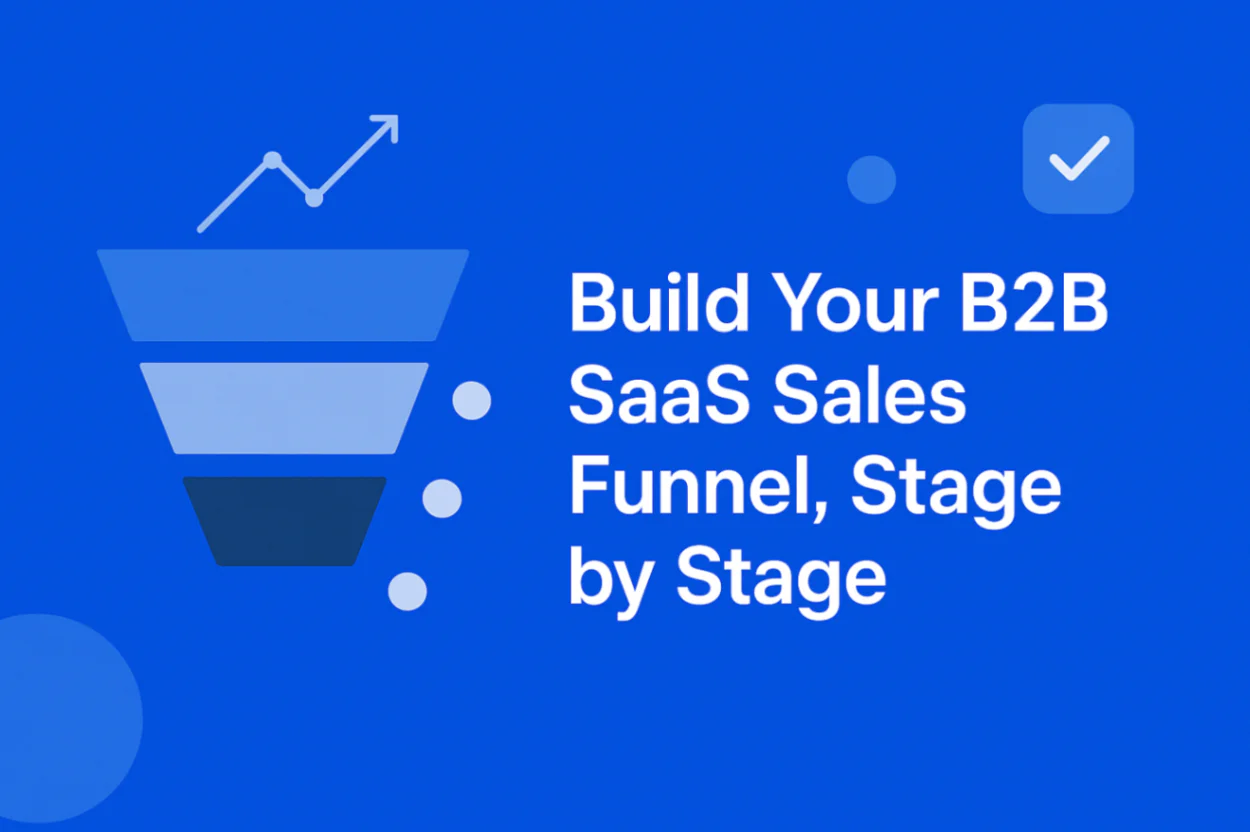 Build Your B2B SaaS Sales Funnel, Stage by Stage